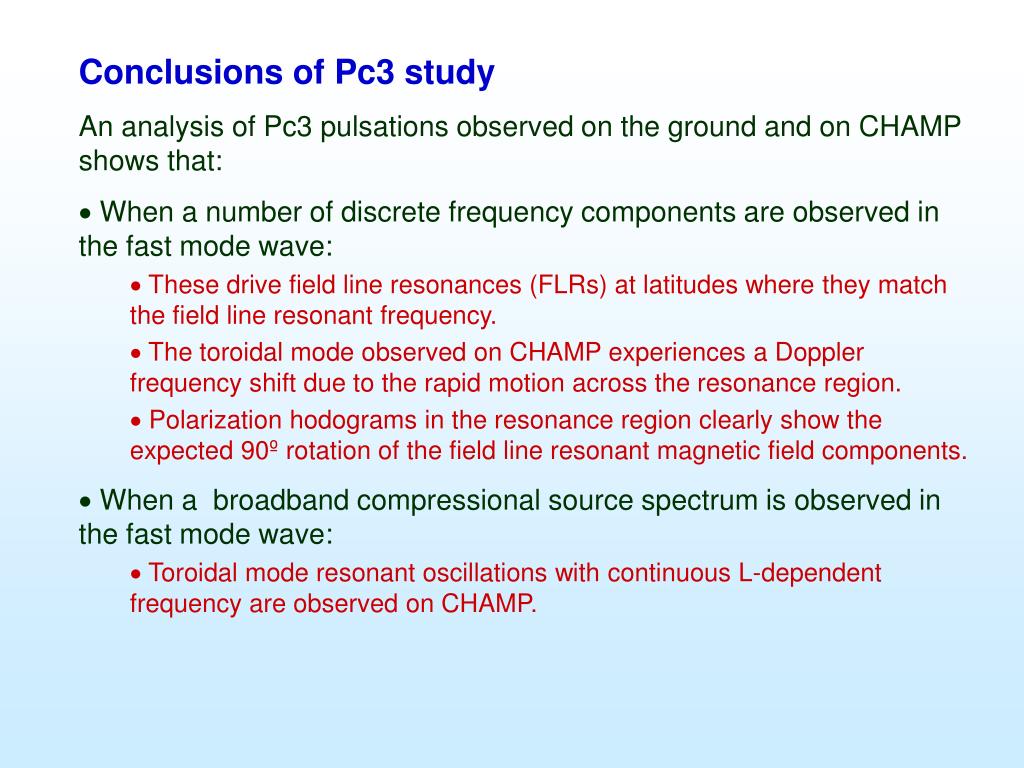 Conclusions of Pc3 study

An analysis of Pc3 pulsations observed on the ground and on CHAMP shows that:

• When a number of discrete frequency components are observed in the fast mode wave:

• These drive field line resonances (FLRs) at latitudes where they match the field line resonant frequency.

• The toroidal mode observed on CHAMP experiences a Doppler frequency shift due to the rapid motion across the resonance region.

• Polarization hodograms in the resonance region clearly show the expected 90º rotation of the field line resonant magnetic field components.

• When a  broadband compressional source spectrum is observed in the fast mode wave:

• Toroidal mode resonant oscillations with continuous L-dependent frequency are observed on CHAMP.